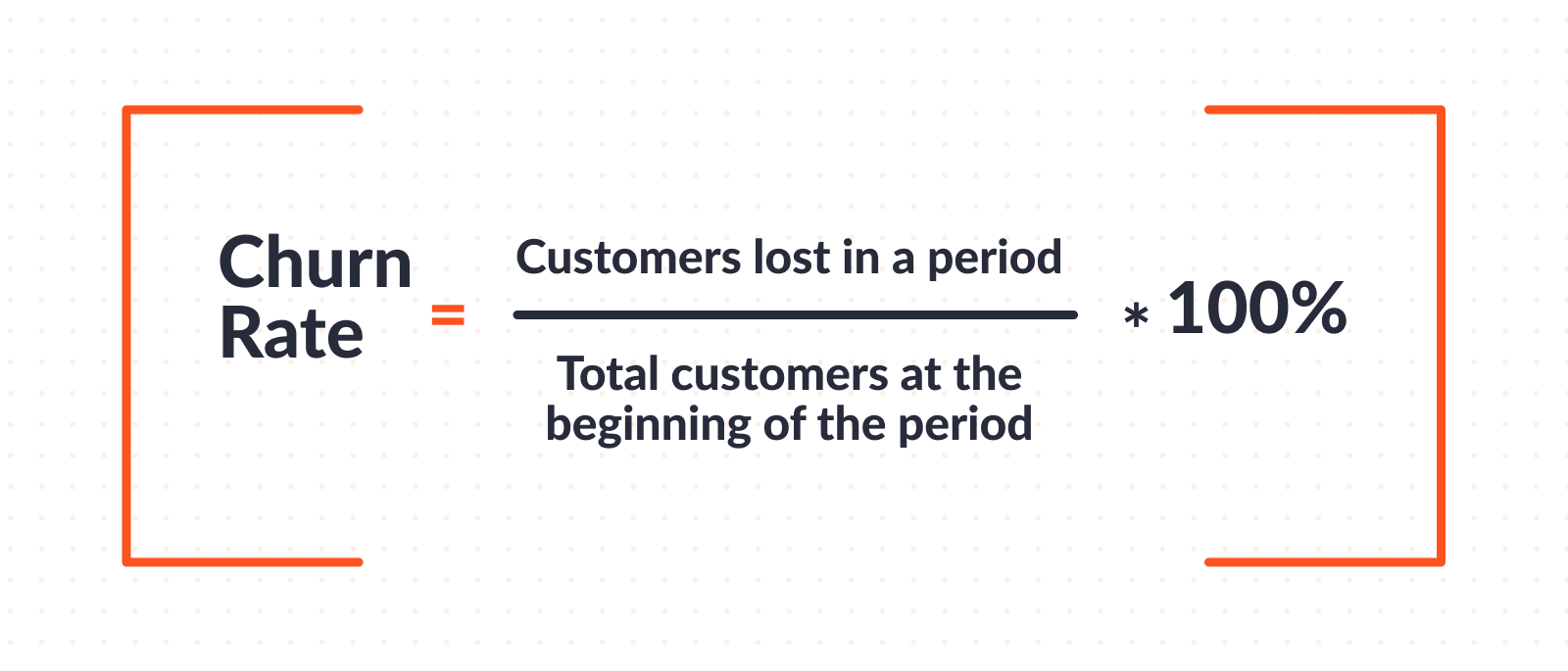 $\text{Churn Rate} = \frac{\text{Customers lost in a period}}{\text{Total customers at the beginning of the period}} * 100\%$